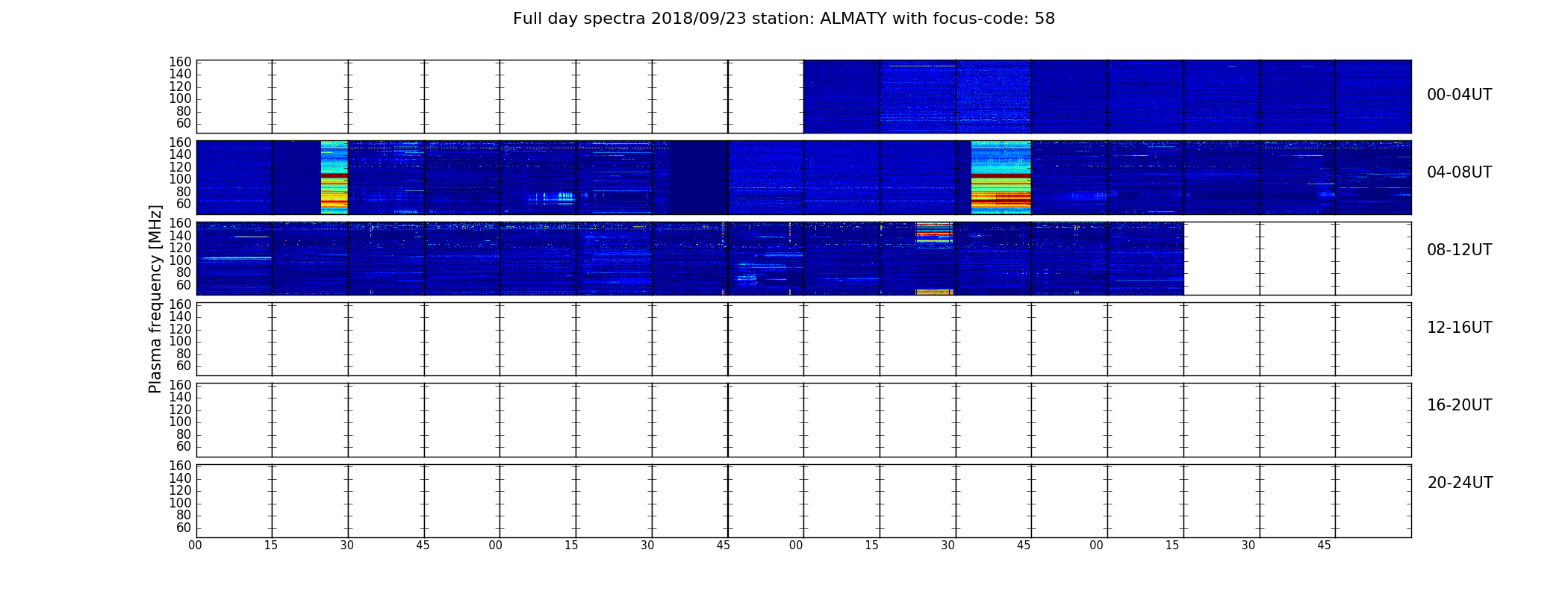 Full day spectra 2018/09/23 station: ALMATY with focus-code: 58

Plasma frequency [MHz]

160
140
120
100
80
60

00-04UT

160
140
120
100
80
60

04-08UT

160
140
120
100
80
60

08-12UT

160
140
120
100
80
60

12-16UT

160
140
120
100
80
60

16-20UT

160
140
120
100
80
60

20-24UT

00 15 30 45 00 15 30 45 00 15 30 45 00 15 30 45